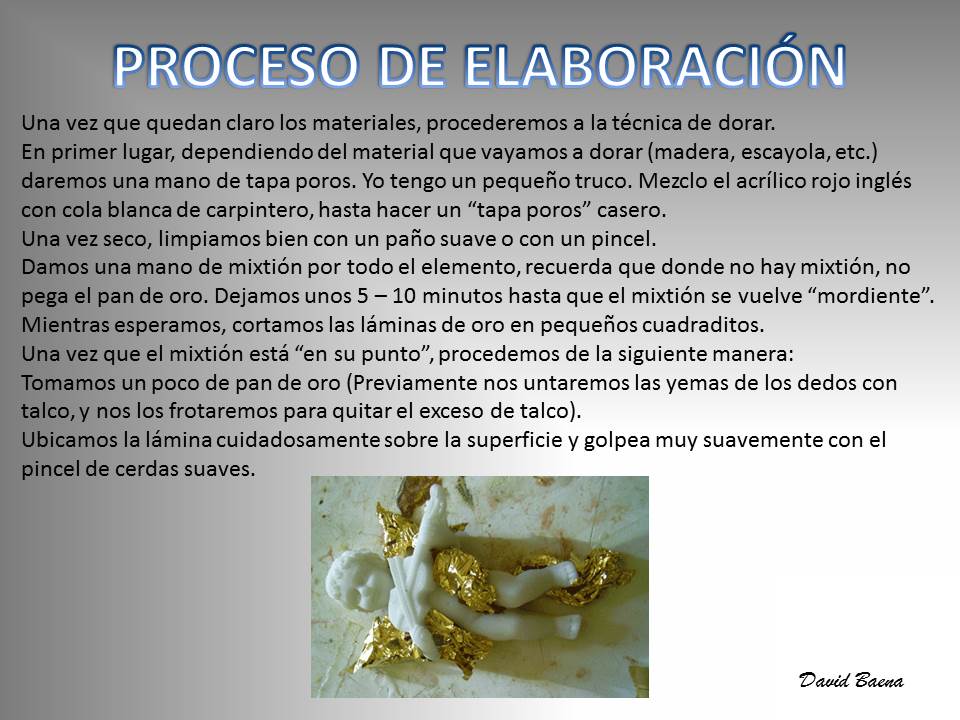 PROCESO DE ELABORACIÓN

Una vez que quedan claro los materiales, procederemos a la técnica de dorar.
En primer lugar, dependiendo del material que vayamos a dorar (madera, escayola, etc.) daremos una mano de tapa poros. Yo tengo un pequeño truco. Mezclo el acrílico rojo inglés con cola blanca de carpintero, hasta hacer un “tapa poros” casero.
Una vez seco, limpiamos bien con un paño suave o con un pincel.
Damos una mano de mixtión por todo el elemento, recuerda que donde no hay mixtión, no pega el pan de oro. Dejamos unos 5 – 10 minutos hasta que el mixtión se vuelve “mordiente”.
Mientras esperamos, cortamos las láminas de oro en pequeños cuadraditos.
Una vez que el mixtión está “en su punto”, procedemos de la siguiente manera:
Tomamos un poco de pan de oro (Previamente nos untaremos las yemas de los dedos con talco, y nos los frotaremos para quitar el exceso de talco).
Ubicamos la lámina cuidadosamente sobre la superficie y golpea muy suavemente con el pincel de cerdas suaves.

David Baena